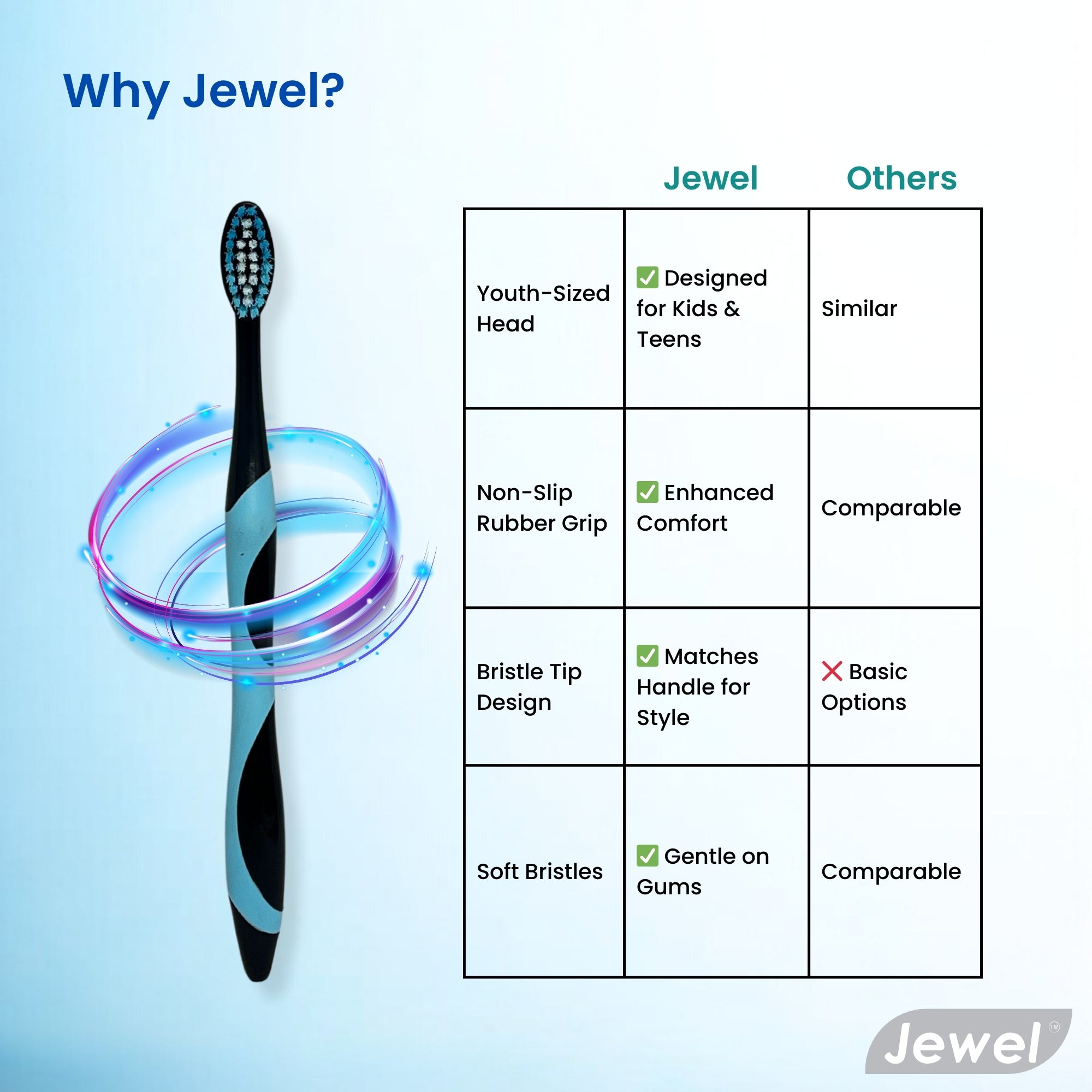 Why Jewel?

| | Jewel | Others |
|---|---|---|
| Youth-Sized Head | ✅ Designed for Kids & Teens | Similar |
| Non-Slip Rubber Grip | ✅ Enhanced Comfort | Comparable |
| Bristle Tip Design | ✅ Matches Handle for Style | ❌ Basic Options |
| Soft Bristles | ✅ Gentle on Gums | Comparable |

Jewel™